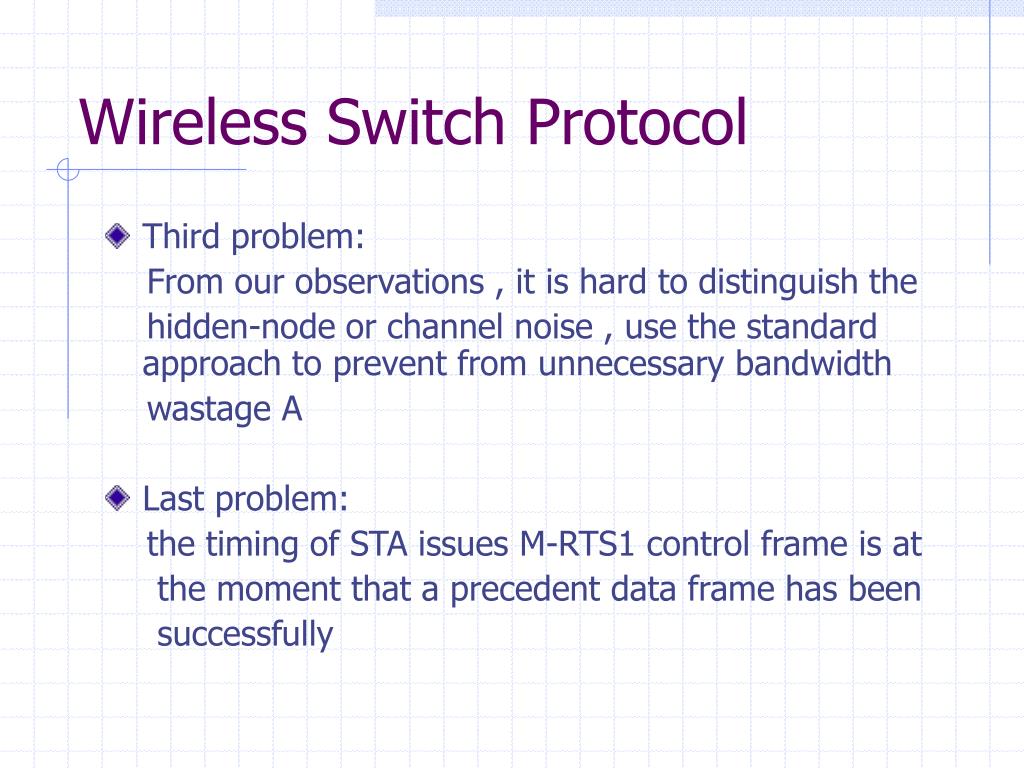 Wireless Switch Protocol

Third problem:
From our observations , it is hard to distinguish the hidden-node or channel noise , use the standard approach to prevent from unnecessary bandwidth wastage A

Last problem:
the timing of STA issues M-RTS1 control frame is at the moment that a precedent data frame has been successfully